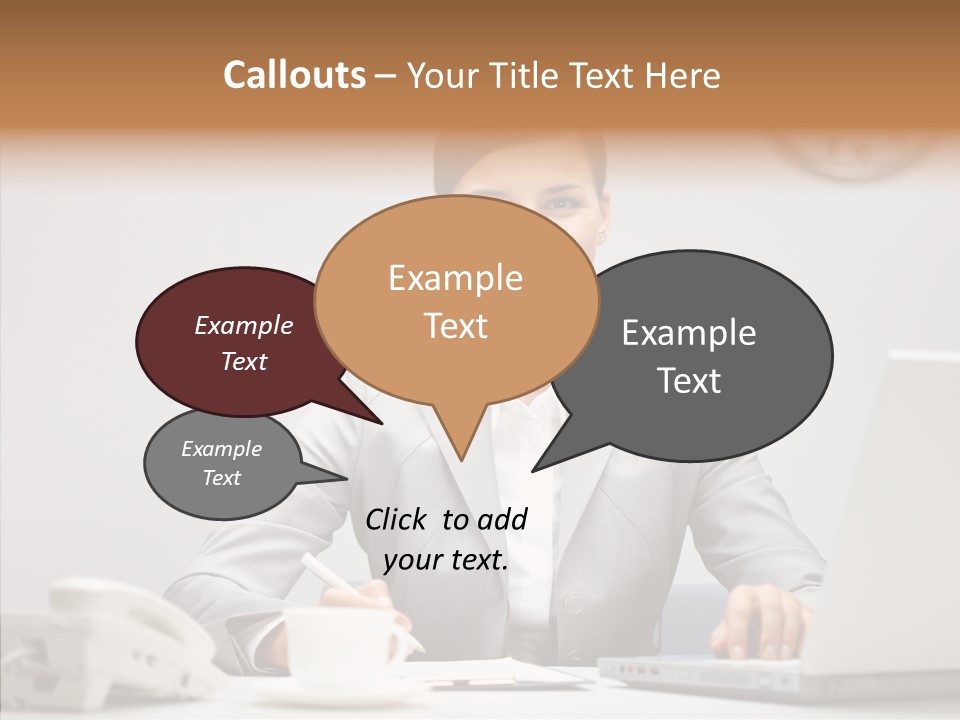 Callouts – Your Title Text Here

Example Text

Example Text

Example Text

Example Text

Click to add your text.